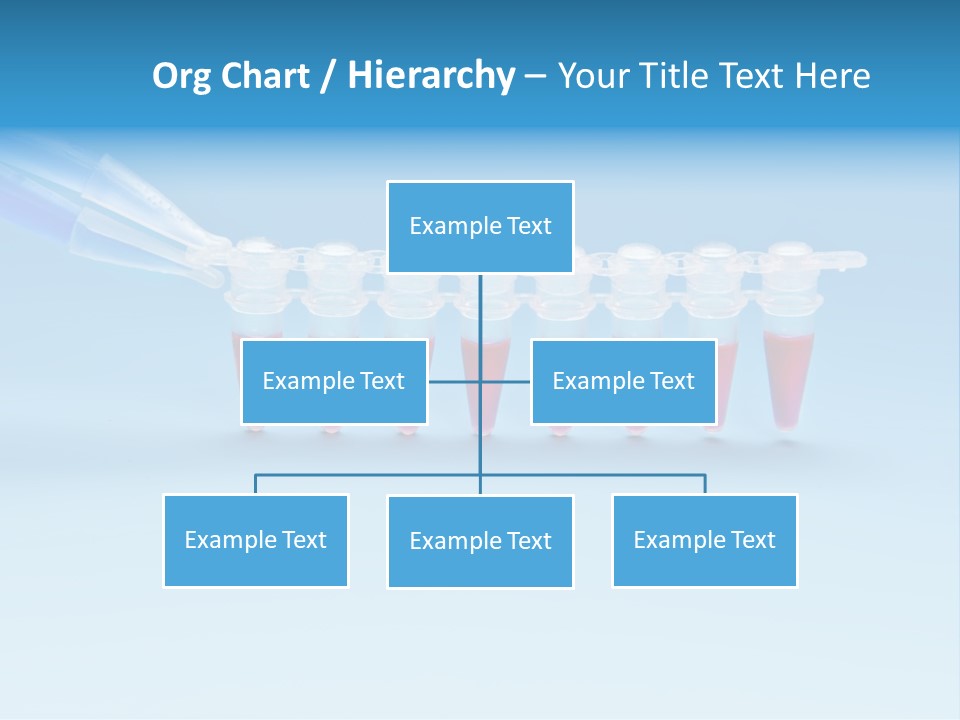 Org Chart / Hierarchy – Your Title Text Here

Example Text

Example Text

Example Text

Example Text

Example Text

Example Text